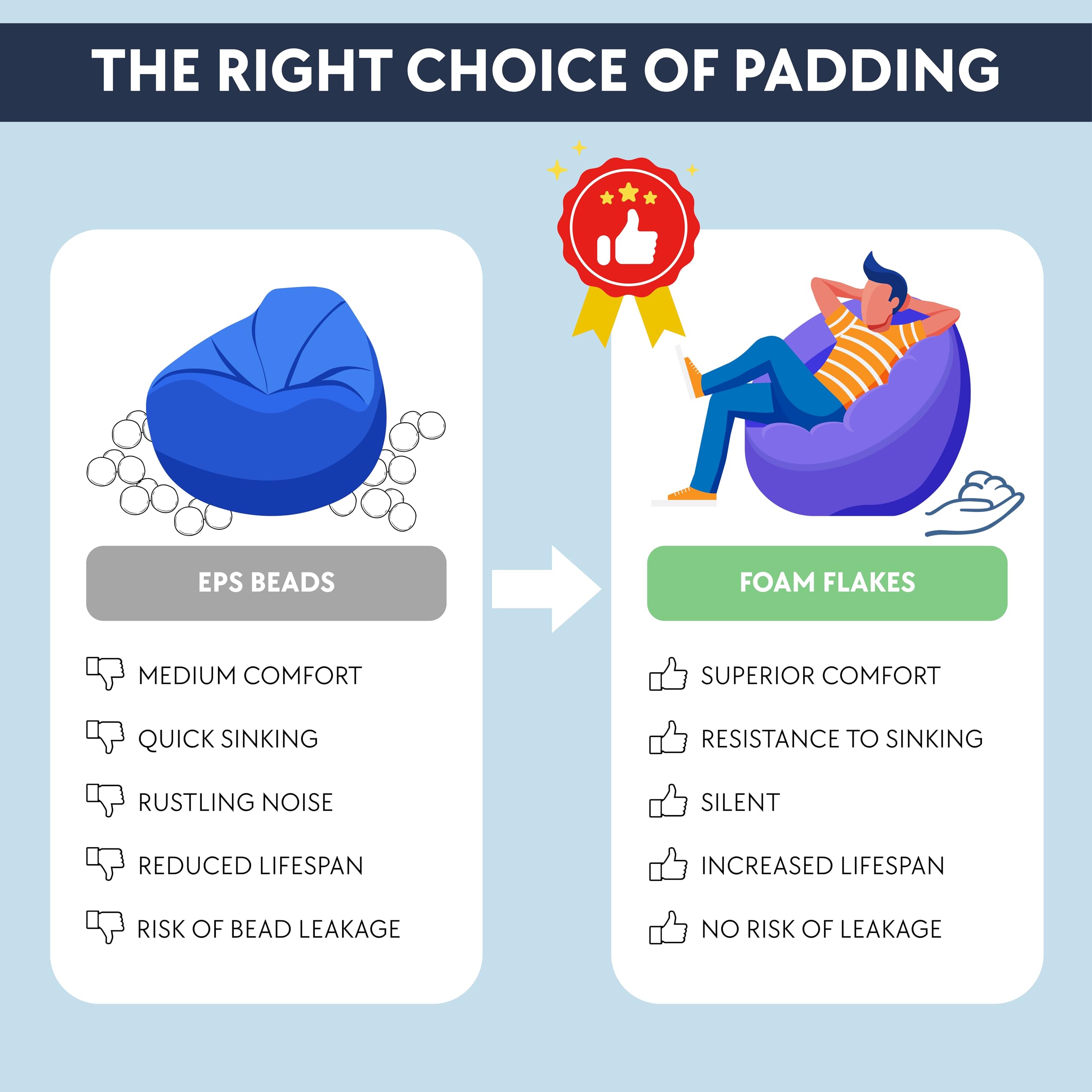 THE RIGHT CHOICE OF PADDING

EPS BEADS

MEDIUM COMFORT

QUICK SINKING

RUSTLING NOISE

REDUCED LIFESPAN

RISK OF BEAD LEAKAGE

FOAM FLAKES

SUPERIOR COMFORT

RESISTANCE TO SINKING

SILENT

INCREASED LIFESPAN

NO RISK OF LEAKAGE